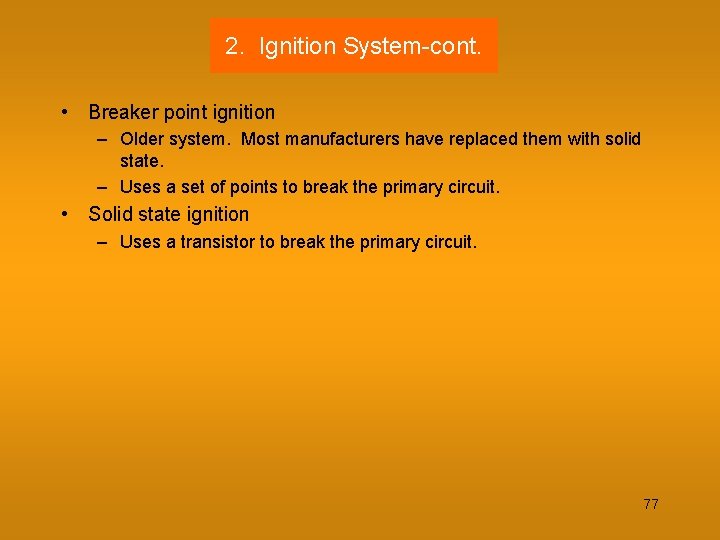 2. Ignition System-cont.

• Breaker point ignition
  – Older system. Most manufacturers have replaced them with solid state.
  – Uses a set of points to break the primary circuit.
• Solid state ignition
  – Uses a transistor to break the primary circuit.

77